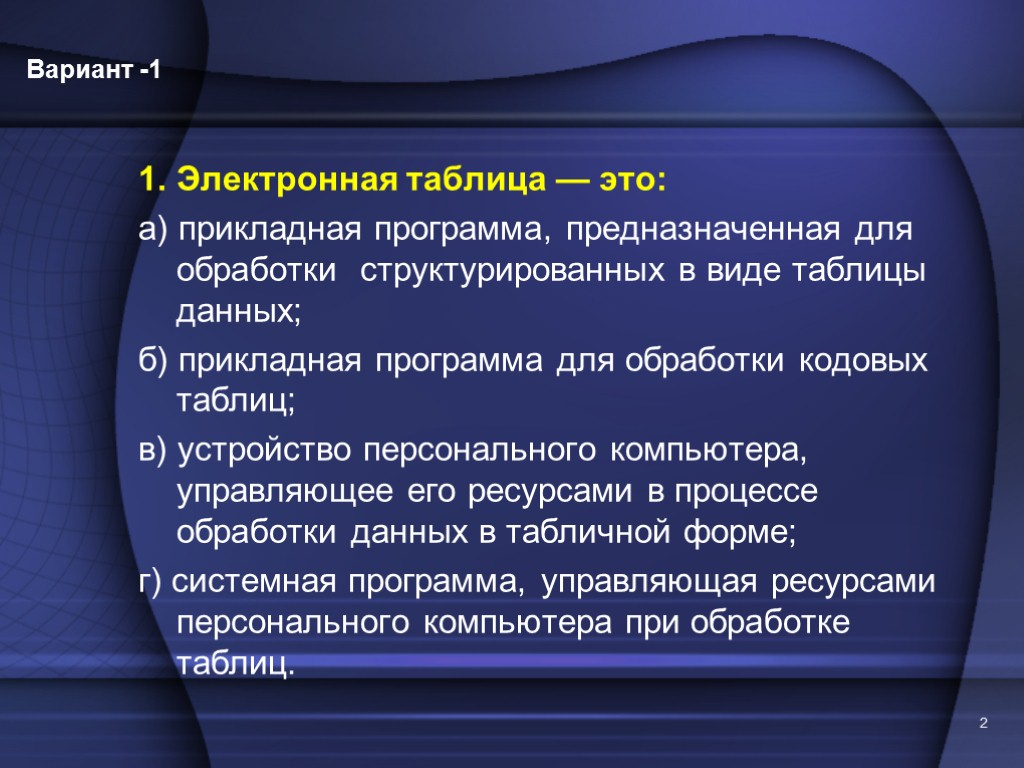 Вариант -1

1. Электронная таблица — это:

а) прикладная программа, предназначенная для обработки структурированных в виде таблицы данных;

б) прикладная программа для обработки кодовых таблиц;

в) устройство персонального компьютера, управляющее его ресурсами в процессе обработки данных в табличной форме;

г) системная программа, управляющая ресурсами персонального компьютера при обработке таблиц.

2